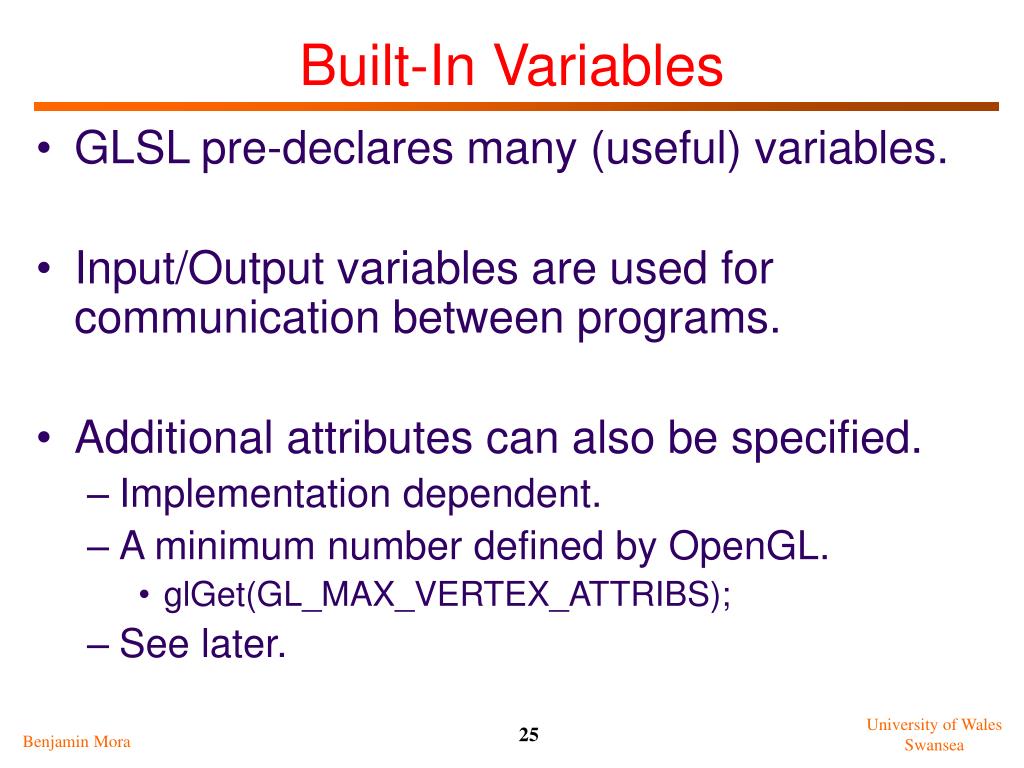 Built-In Variables

• GLSL pre-declares many (useful) variables.

• Input/Output variables are used for communication between programs.

• Additional attributes can also be specified.
– Implementation dependent.
– A minimum number defined by OpenGL.
• glGet(GL_MAX_VERTEX_ATTRIBS);
– See later.

Benjamin Mora

25

University of Wales
Swansea